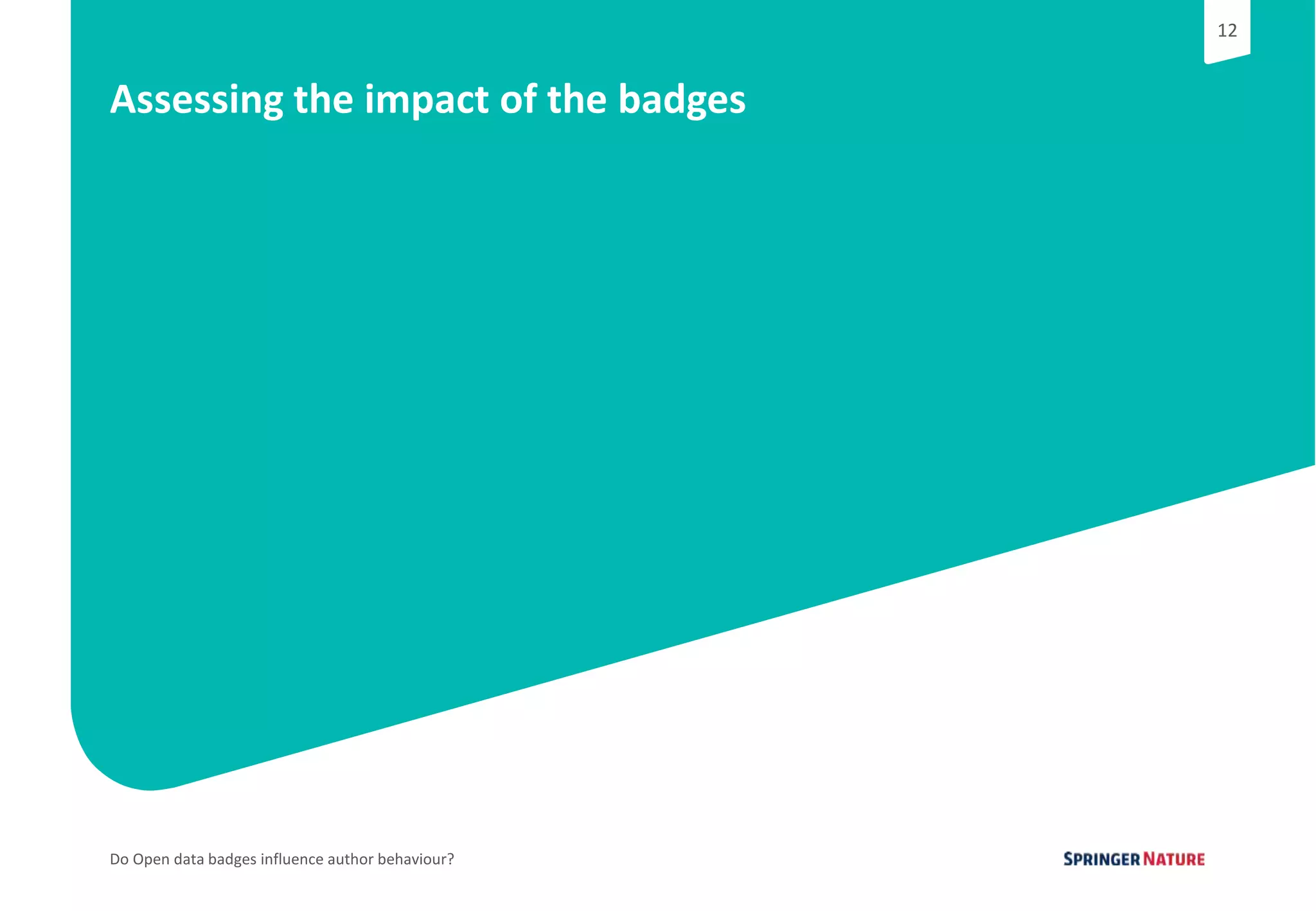 12

Assessing the impact of the badges

Do Open data badges influence author behaviour?

SPRINGER NATURE